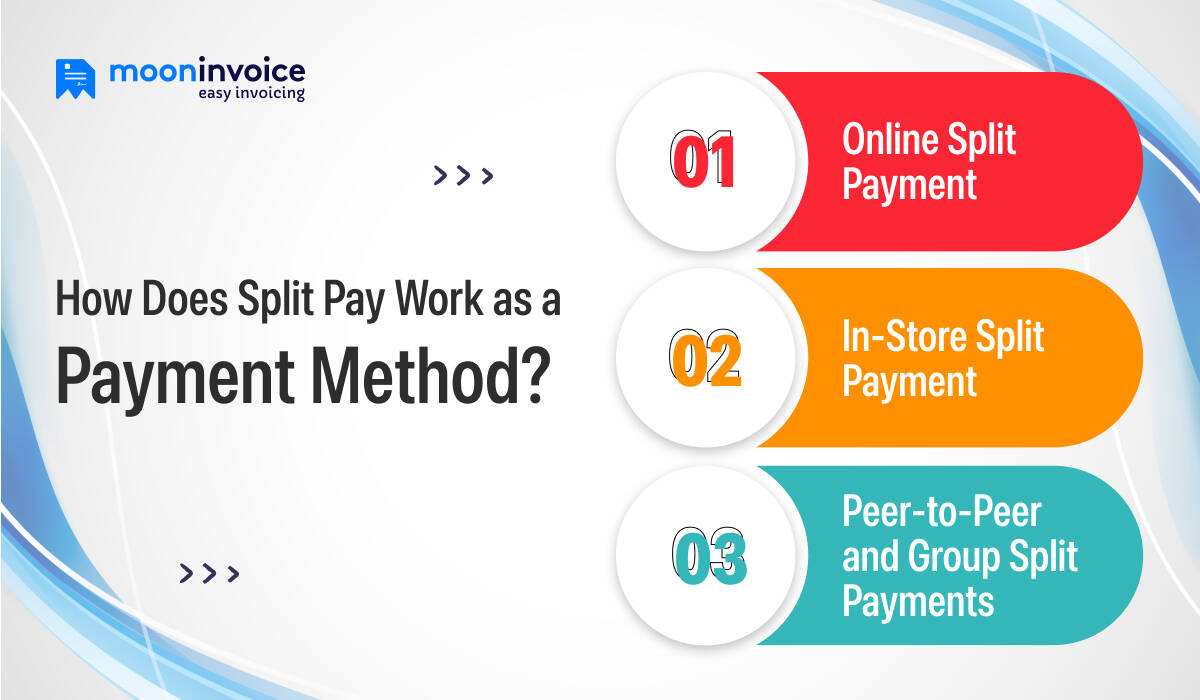 mooninvoice
easy invoicing

>>>

How Does Split Pay Work as a Payment Method?

>>>

01 Online Split Payment

02 In-Store Split Payment

03 Peer-to-Peer and Group Split Payments